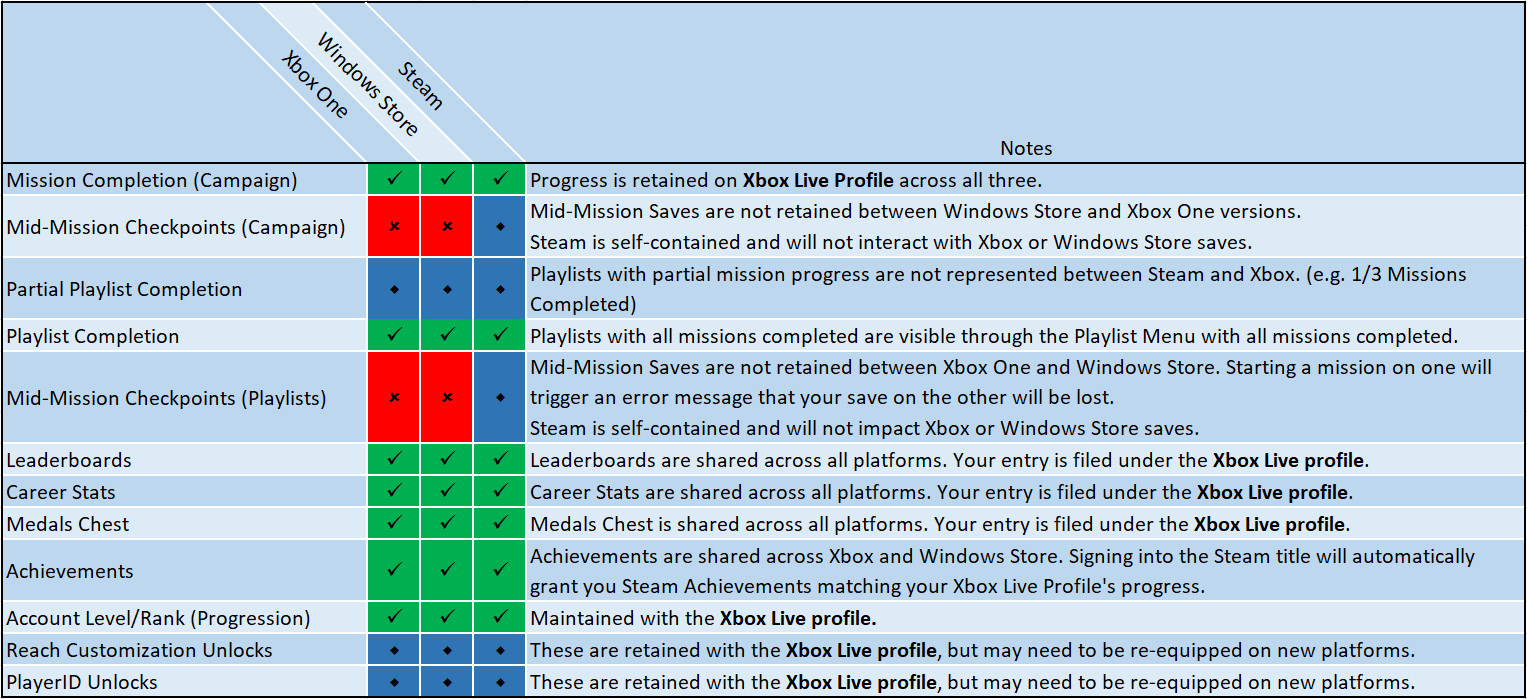 |  | Xbox One | Windows Store | Steam | Notes |
|---|---|---|---|---|
| Mission Completion (Campaign) | ✓ | ✓ | ✓ | Progress is retained on **Xbox Live Profile** across all three. |
| Mid-Mission Checkpoints (Campaign) | × | × | ◆ | Mid-Mission Saves are not retained between Windows Store and Xbox One versions. Steam is self-contained and will not interact with Xbox or Windows Store saves. |
| Partial Playlist Completion | ◆ | ◆ | ◆ | Playlists with partial mission progress are not represented between Steam and Xbox. (e.g. 1/3 Missions Completed) |
| Playlist Completion | ✓ | ✓ | ✓ | Playlists with all missions completed are visible through the Playlist Menu with all missions completed. |
| Mid-Mission Checkpoints (Playlists) | × | × | ◆ | Mid-Mission Saves are not retained between Xbox One and Windows Store. Starting a mission on one will trigger an error message that your save on the other will be lost. Steam is self-contained and will not impact Xbox or Windows Store saves. |
| Leaderboards | ✓ | ✓ | ✓ | Leaderboards are shared across all platforms. Your entry is filed under the **Xbox Live profile**. |
| Career Stats | ✓ | ✓ | ✓ | Career Stats are shared across all platforms. Your entry is filed under the **Xbox Live profile**. |
| Medals Chest | ✓ | ✓ | ✓ | Medals Chest is shared across all platforms. Your entry is filed under the **Xbox Live profile**. |
| Achievements | ✓ | ✓ | ✓ | Achievements are shared across Xbox and Windows Store. Signing into the Steam title will automatically grant you Steam Achievements matching your Xbox Live Profile's progress. |
| Account Level/Rank (Progression) | ✓ | ✓ | ✓ | Maintained with the **Xbox Live profile.** |
| Reach Customization Unlocks | ◆ | ◆ | ◆ | These are retained with the **Xbox Live profile**, but may need to be re-equipped on new platforms. |
| PlayerID Unlocks | ◆ | ◆ | ◆ | These are retained with the **Xbox Live profile**, but may need to be re-equipped on new platforms. |